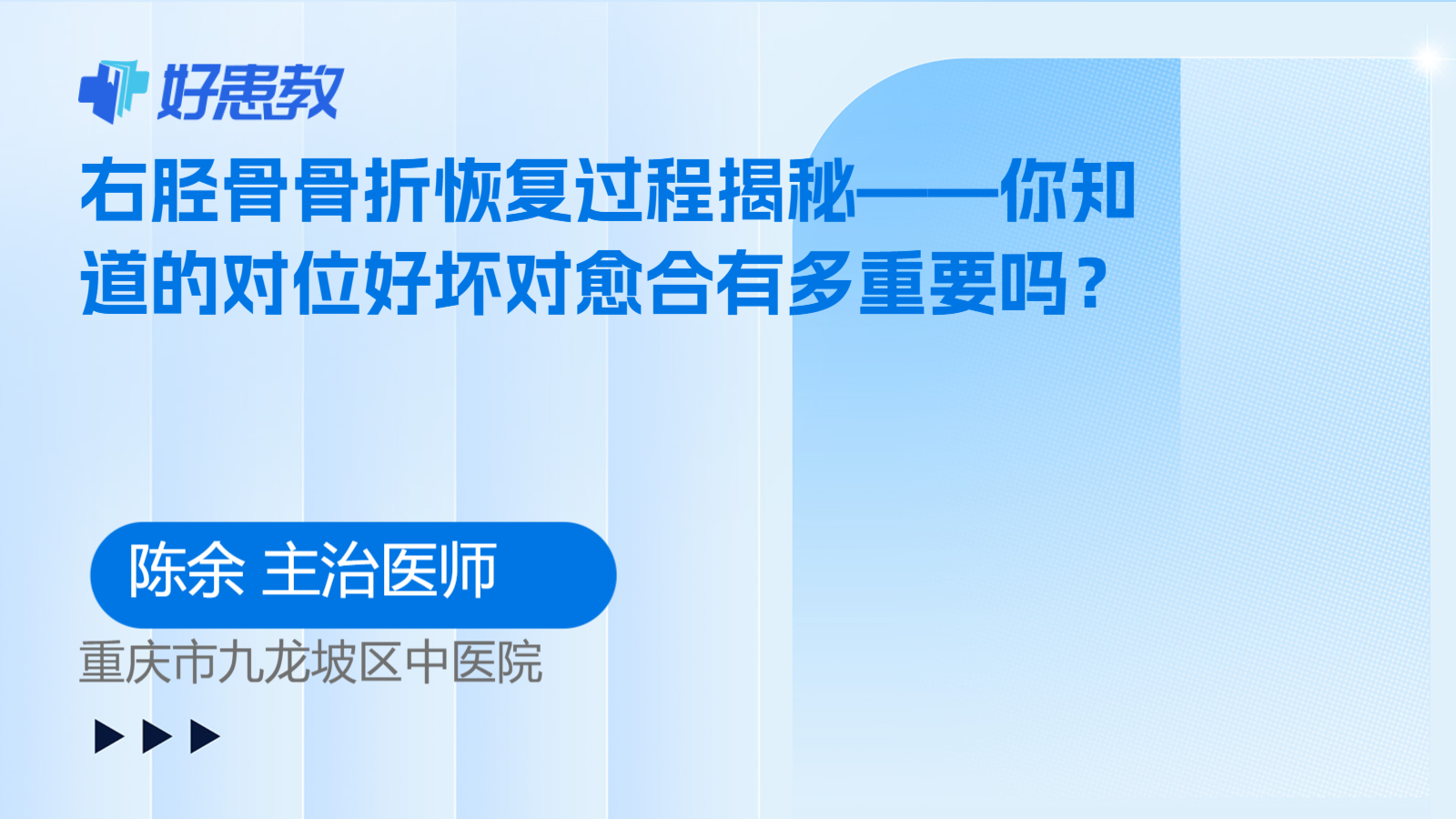 好患教

右胫骨骨折恢复过程揭秘——你知道的对位好坏对愈合有多重要吗？

陈余 主治医师

重庆市九龙坡区中医院